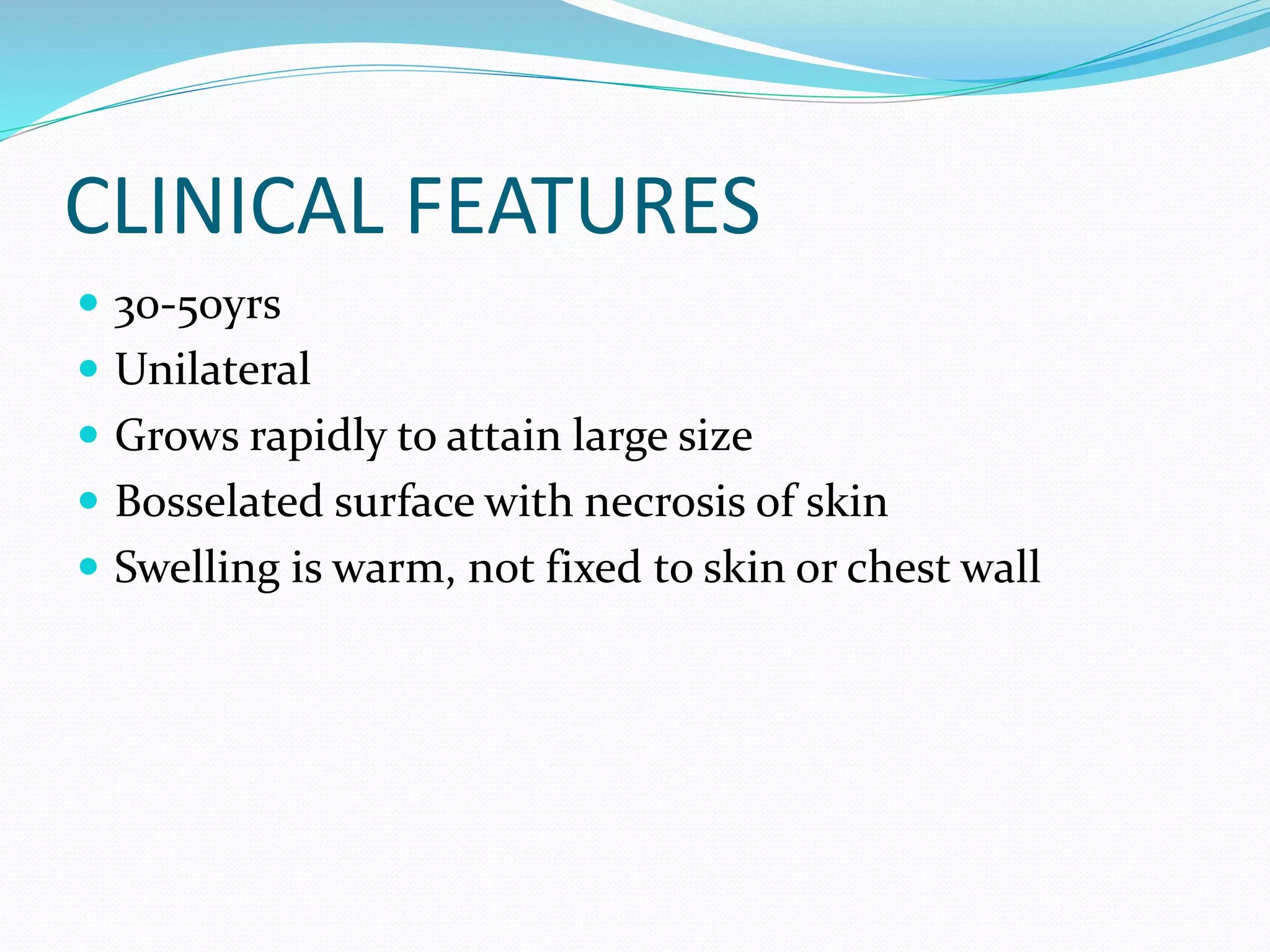 CLINICAL FEATURES

- 30-50yrs
- Unilateral
- Grows rapidly to attain large size
- Bosselated surface with necrosis of skin
- Swelling is warm, not fixed to skin or chest wall